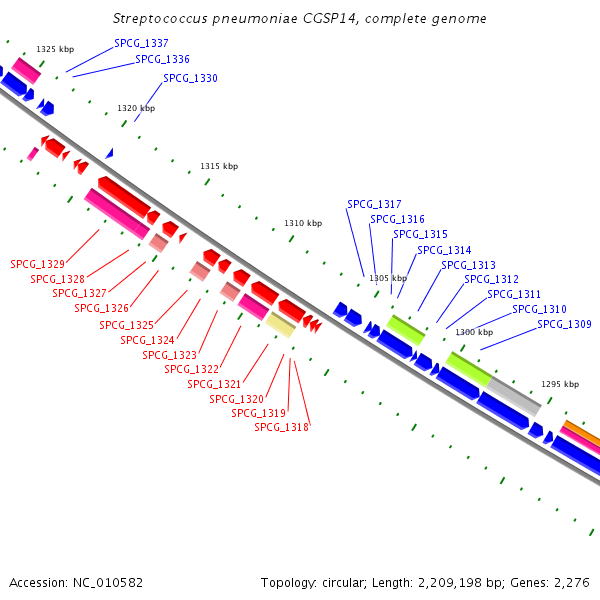 Streptococcus pneumoniae CGSP14, complete genome

1325 kbp
SPCG_1337
SPCG_1336
SPCG_1330
1320 kbp
1315 kbp
1310 kbp
SPCG_1317
SPCG_1316
SPCG_1315
SPCG_1314
SPCG_1313
SPCG_1312
SPCG_1311
SPCG_1310
SPCG_1309
1305 kbp
1300 kbp
1295 kbp
SPCG_1329
SPCG_1328
SPCG_1327
SPCG_1326
SPCG_1325
SPCG_1324
SPCG_1323
SPCG_1322
SPCG_1321
SPCG_1320
SPCG_1319
SPCG_1318

Accession: NC_010582
Topology: circular; Length: 2,209,198 bp; Genes: 2,276